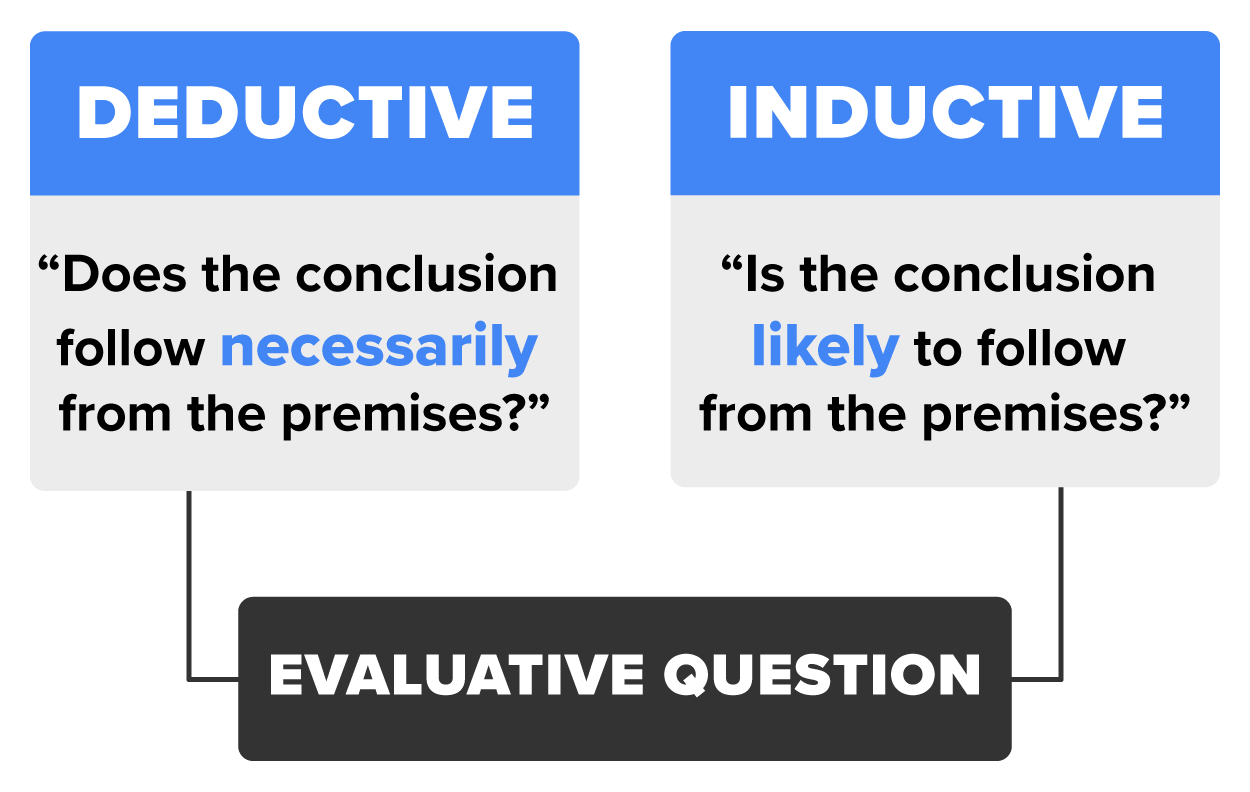 DEDUCTIVE

“Does the conclusion follow necessarily from the premises?”

INDUCTIVE

“Is the conclusion likely to follow from the premises?”

EVALUATIVE QUESTION